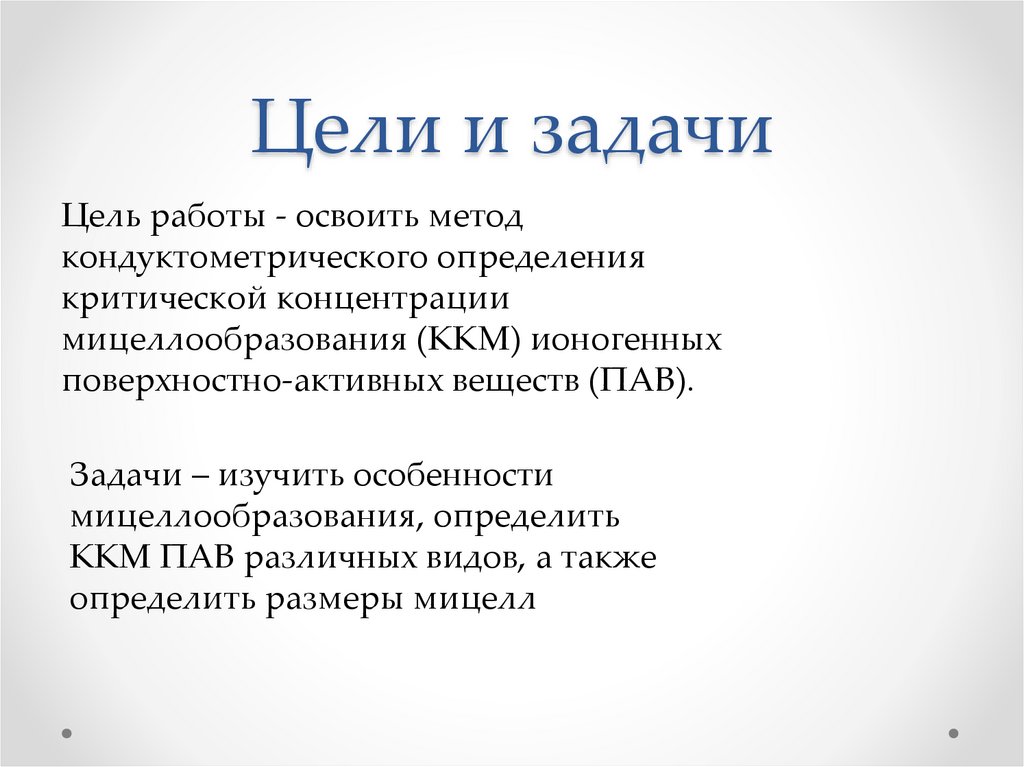 Цели и задачи

Цель работы - освоить метод кондуктометрического определения критической концентрации мицеллообразования (ККМ) ионогенных поверхностно-активных веществ (ПАВ).

Задачи – изучить особенности мицеллообразования, определить ККМ ПАВ различных видов, а также определить размеры мицелл